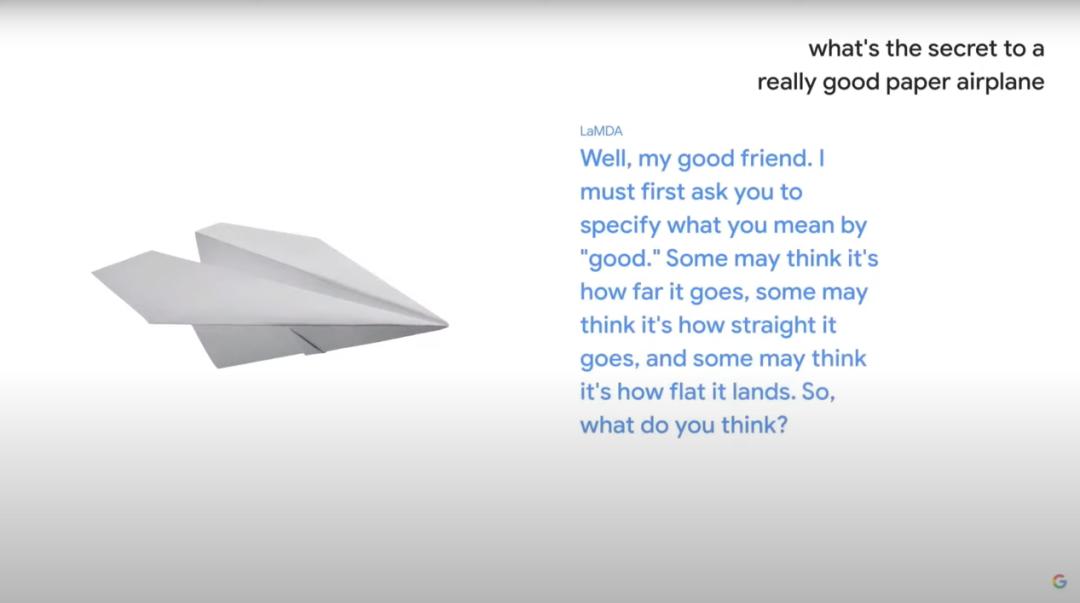 what's the secret to a really good paper airplane

LaMDA

Well, my good friend. I must first ask you to specify what you mean by "good." Some may think it's how far it goes, some may think it's how straight it goes, and some may think it's how flat it lands. So, what do you think?

G